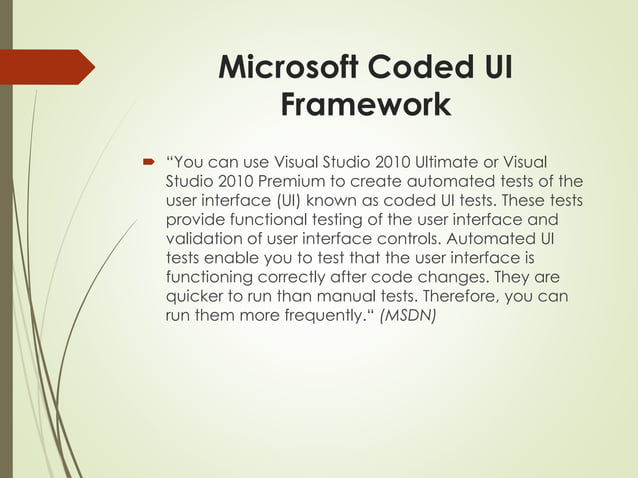 Microsoft Coded UI Framework

“You can use Visual Studio 2010 Ultimate or Visual Studio 2010 Premium to create automated tests of the user interface (UI) known as coded UI tests. These tests provide functional testing of the user interface and validation of user interface controls. Automated UI tests enable you to test that the user interface is functioning correctly after code changes. They are quicker to run than manual tests. Therefore, you can run them more frequently.“ (MSDN)